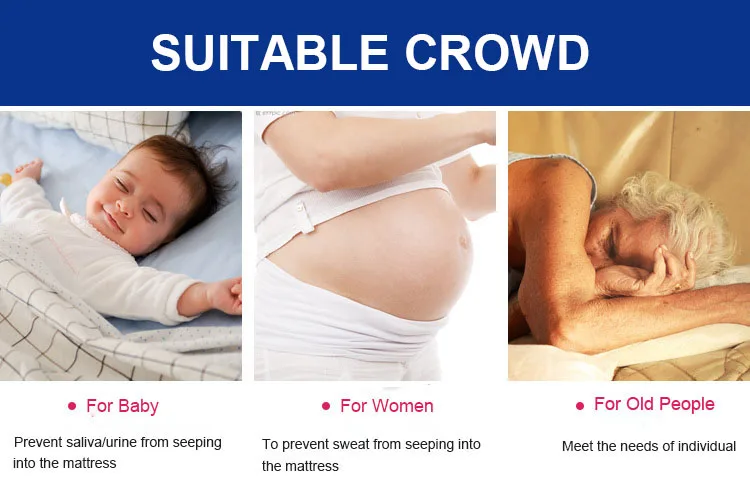 SUITABLE CROWD

● For Baby

Prevent saliva/urine from seeping into the mattress

● For Women

To prevent sweat from seeping into the mattress

● For Old People

Meet the needs of individual